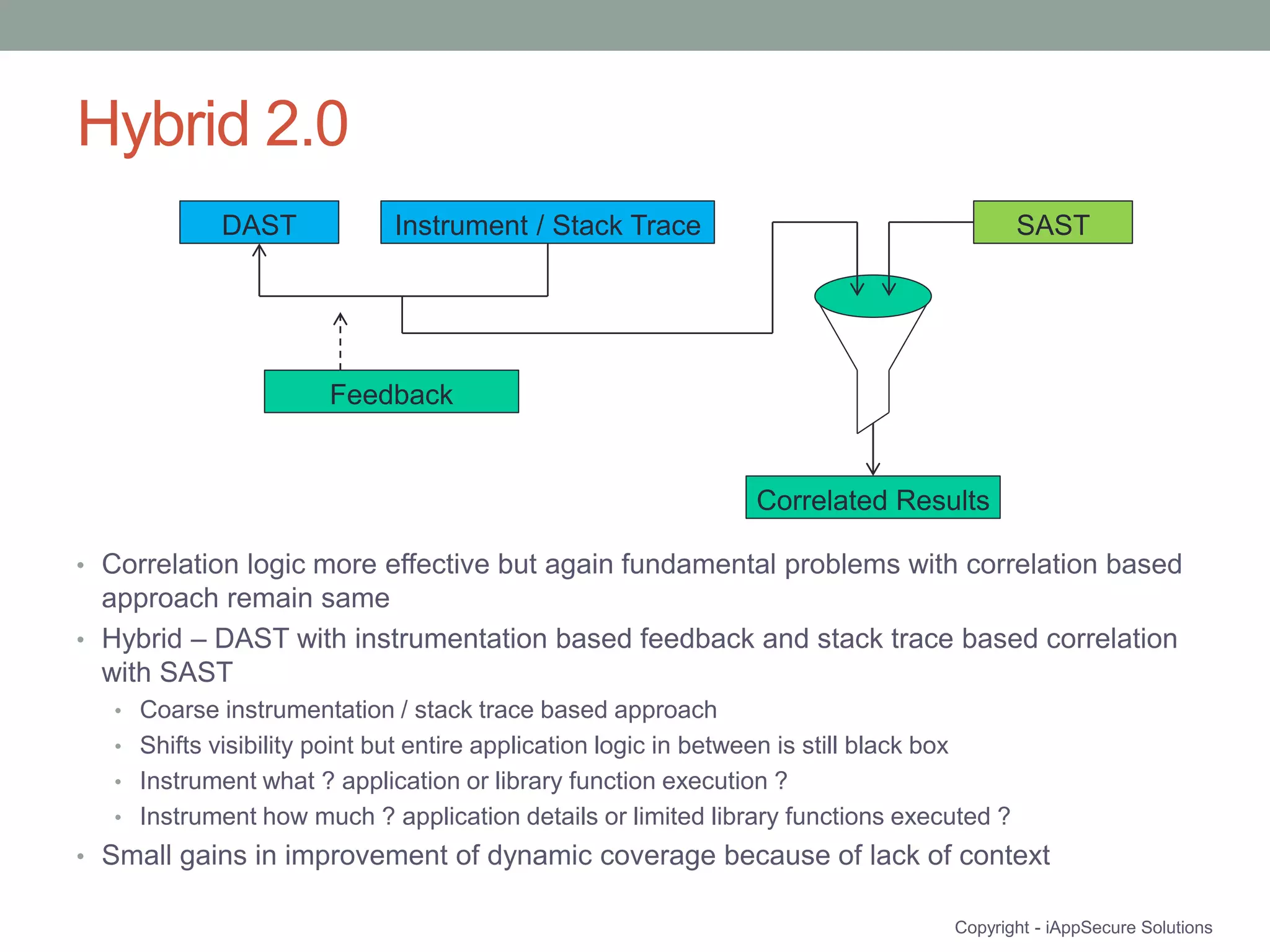 Hybrid 2.0

DAST

Instrument / Stack Trace

SAST

Feedback

Correlated Results

• Correlation logic more effective but again fundamental problems with correlation based approach remain same
• Hybrid – DAST with instrumentation based feedback and stack trace based correlation with SAST
  • Coarse instrumentation / stack trace based approach
  • Shifts visibility point but entire application logic in between is still black box
  • Instrument what ? application or library function execution ?
  • Instrument how much ? application details or limited library functions executed ?
• Small gains in improvement of dynamic coverage because of lack of context

Copyright - iAppSecure Solutions